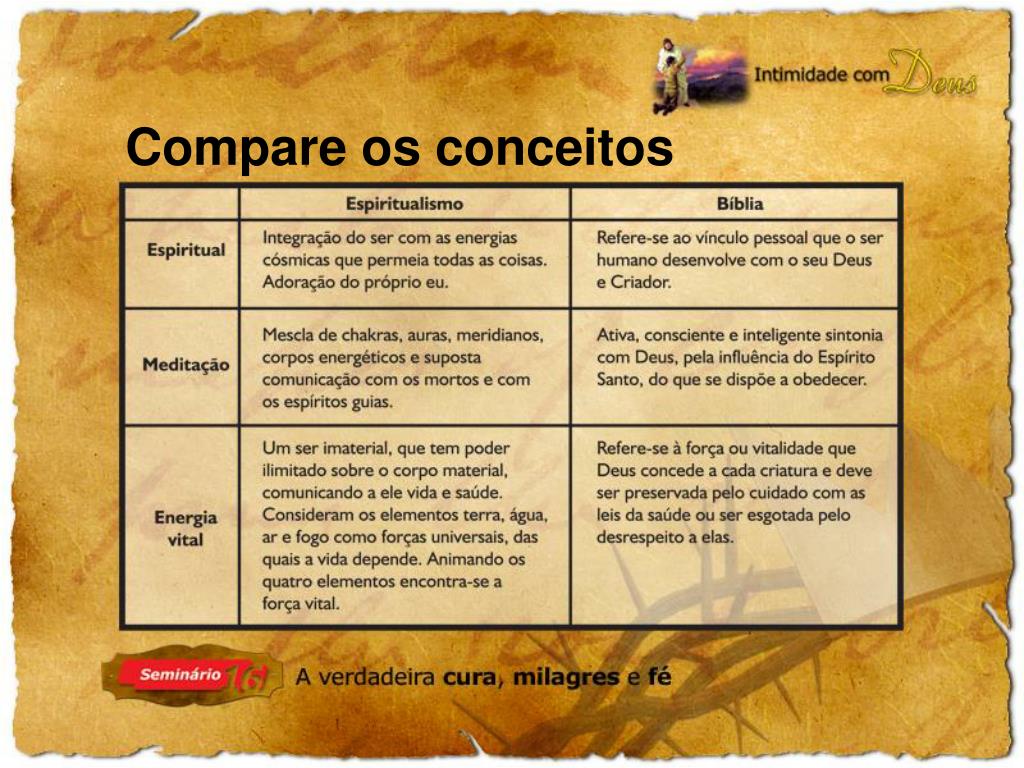 Intimidade com Deus

Compare os conceitos

| | Espiritualismo | Bíblia |
|---|---|---|
| Espiritual | Integração do ser com as energias cósmicas que permeia todas as coisas. Adoração do próprio eu. | Refere-se ao vínculo pessoal que o ser humano desenvolve com o seu Deus e Criador. |
| Meditação | Mescla de chakras, auras, meridianos, corpos energéticos e suposta comunicação com os mortos e com os espíritos guias. | Ativa, consciente e inteligente sintonia com Deus, pela influência do Espírito Santo, do que se dispõe a obedecer. |
| Energia vital | Um ser imaterial, que tem poder ilimitado sobre o corpo material, comunicando a ele vida e saúde. Consideram os elementos terra, água, ar e fogo como forças universais, das quais a vida depende. Animando os quatro elementos encontra-se a força vital. | Refere-se à força ou vitalidade que Deus concede a cada criatura e deve ser preservada pelo cuidado com as leis da saúde ou ser esgotada pelo desrespeito a elas. |

Seminário 16

A verdadeira cura, milagres e fé